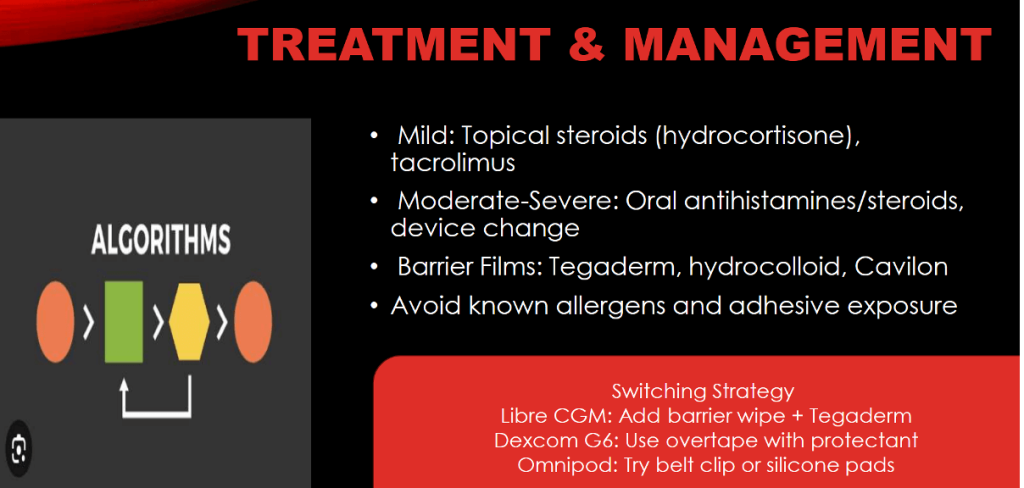 TREATMENT & MANAGEMENT

ALGORITHMS

• Mild: Topical steroids (hydrocortisone), tacrolimus

• Moderate-Severe: Oral antihistamines/steroids, device change

• Barrier Films: Tegaderm, hydrocolloid, Cavilon

• Avoid known allergens and adhesive exposure

Switching Strategy
Libre CGM: Add barrier wipe + Tegaderm
Dexcom G6: Use overtape with protectant
Omnipod: Try belt clip or silicone pads